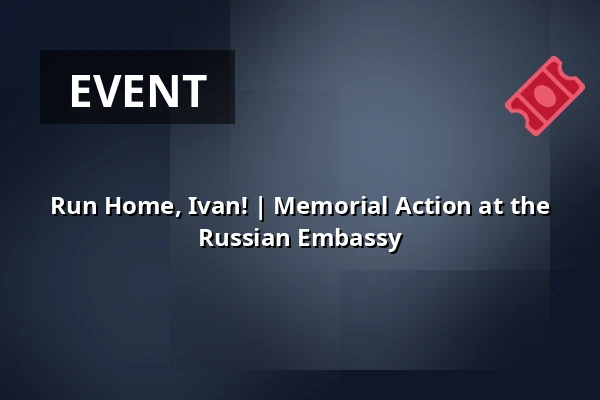 EVENT

Run Home, Ivan! | Memorial Action at the Russian Embassy